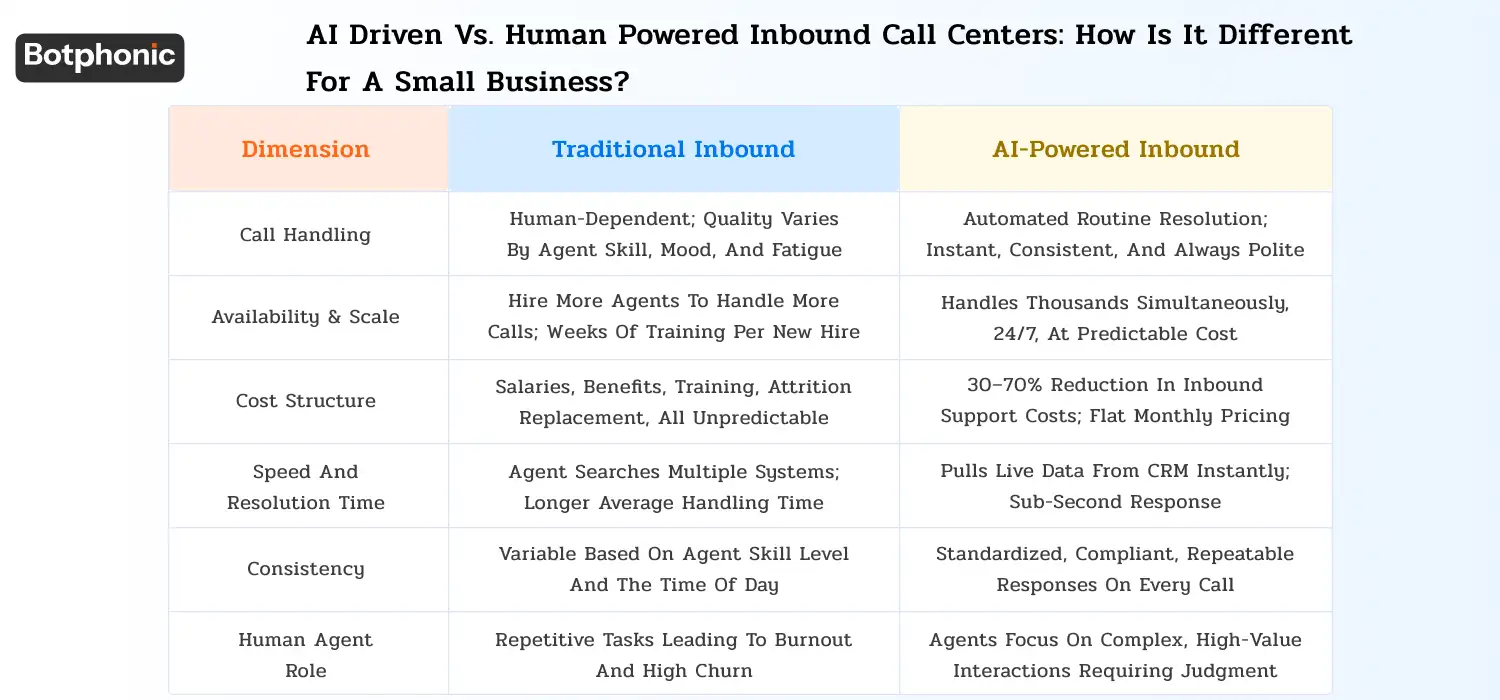 Botphonic

AI Driven Vs. Human Powered Inbound Call Centers: How Is It Different For A Small Business?

| Dimension | Traditional Inbound | AI-Powered Inbound |
|---|---|---|
| Call Handling | Human-Dependent; Quality Varies By Agent Skill, Mood, And Fatigue | Automated Routine Resolution; Instant, Consistent, And Always Polite |
| Availability & Scale | Hire More Agents To Handle More Calls; Weeks Of Training Per New Hire | Handles Thousands Simultaneously, 24/7, At Predictable Cost |
| Cost Structure | Salaries, Benefits, Training, Attrition Replacement, All Unpredictable | 30–70% Reduction In Inbound Support Costs; Flat Monthly Pricing |
| Speed And Resolution Time | Agent Searches Multiple Systems; Longer Average Handling Time | Pulls Live Data From CRM Instantly; Sub-Second Response |
| Consistency | Variable Based On Agent Skill Level And The Time Of Day | Standardized, Compliant, Repeatable Responses On Every Call |
| Human Agent Role | Repetitive Tasks Leading To Burnout And High Churn | Agents Focus On Complex, High-Value Interactions Requiring Judgment |